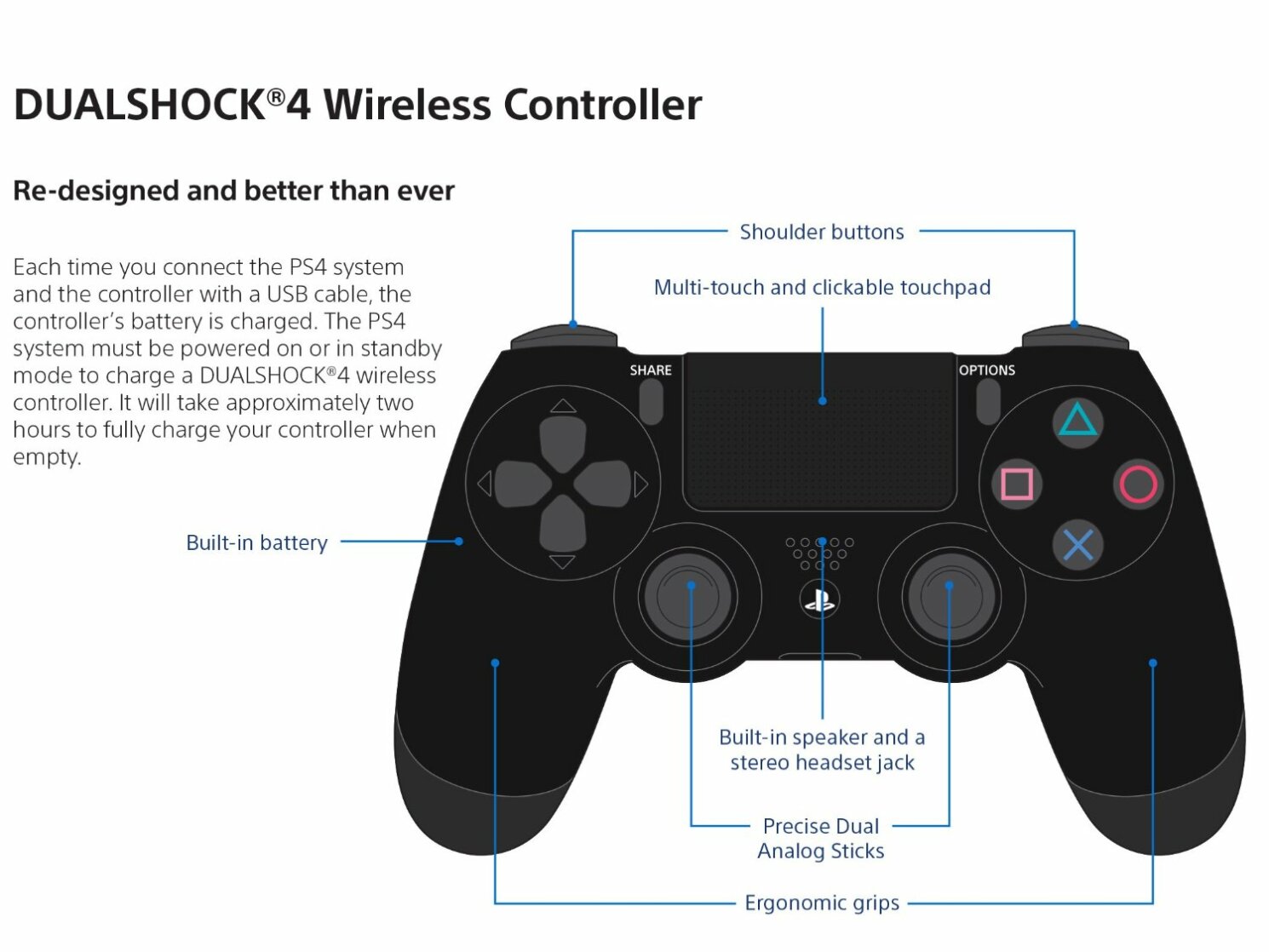 DUALSHOCK®4 Wireless Controller

Re-designed and better than ever

Each time you connect the PS4 system and the controller with a USB cable, the controller's battery is charged. The PS4 system must be powered on or in standby mode to charge a DUALSHOCK®4 wireless controller. It will take approximately two hours to fully charge your controller when empty.

Shoulder buttons

Multi-touch and clickable touchpad

SHARE

OPTIONS

Built-in battery

Built-in speaker and a stereo headset jack

Precise Dual Analog Sticks

Ergonomic grips